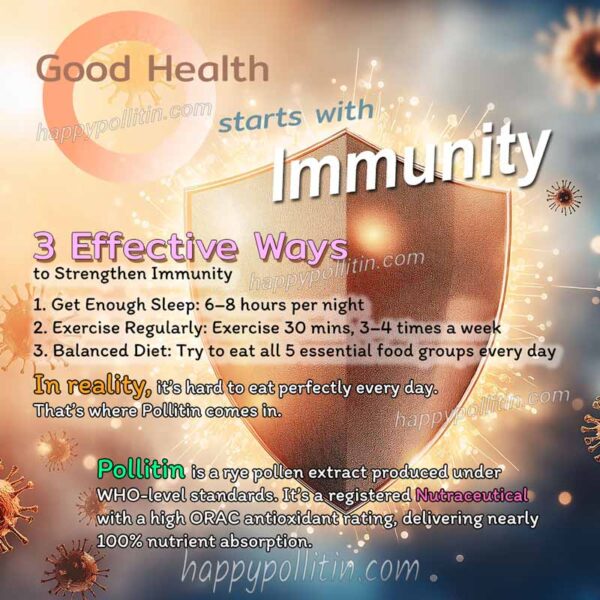 Good Health

happypollitin.com

starts with

Immunity

3 Effective Ways
to Strengthen Immunity

happypollitin.com

1. Get Enough Sleep: 6–8 hours per night
2. Exercise Regularly: Exercise 30 mins, 3–4 times a week
3. Balanced Diet: Try to eat all 5 essential food groups every day

In reality, it's hard to eat perfectly every day. That's where Pollitin comes in.

happypollitin.com

Pollitin is a rye pollen extract produced under WHO-level standards. It's a registered Nutraceutical with a high ORAC antioxidant rating, delivering nearly 100% nutrient absorption.

happypollitin.com